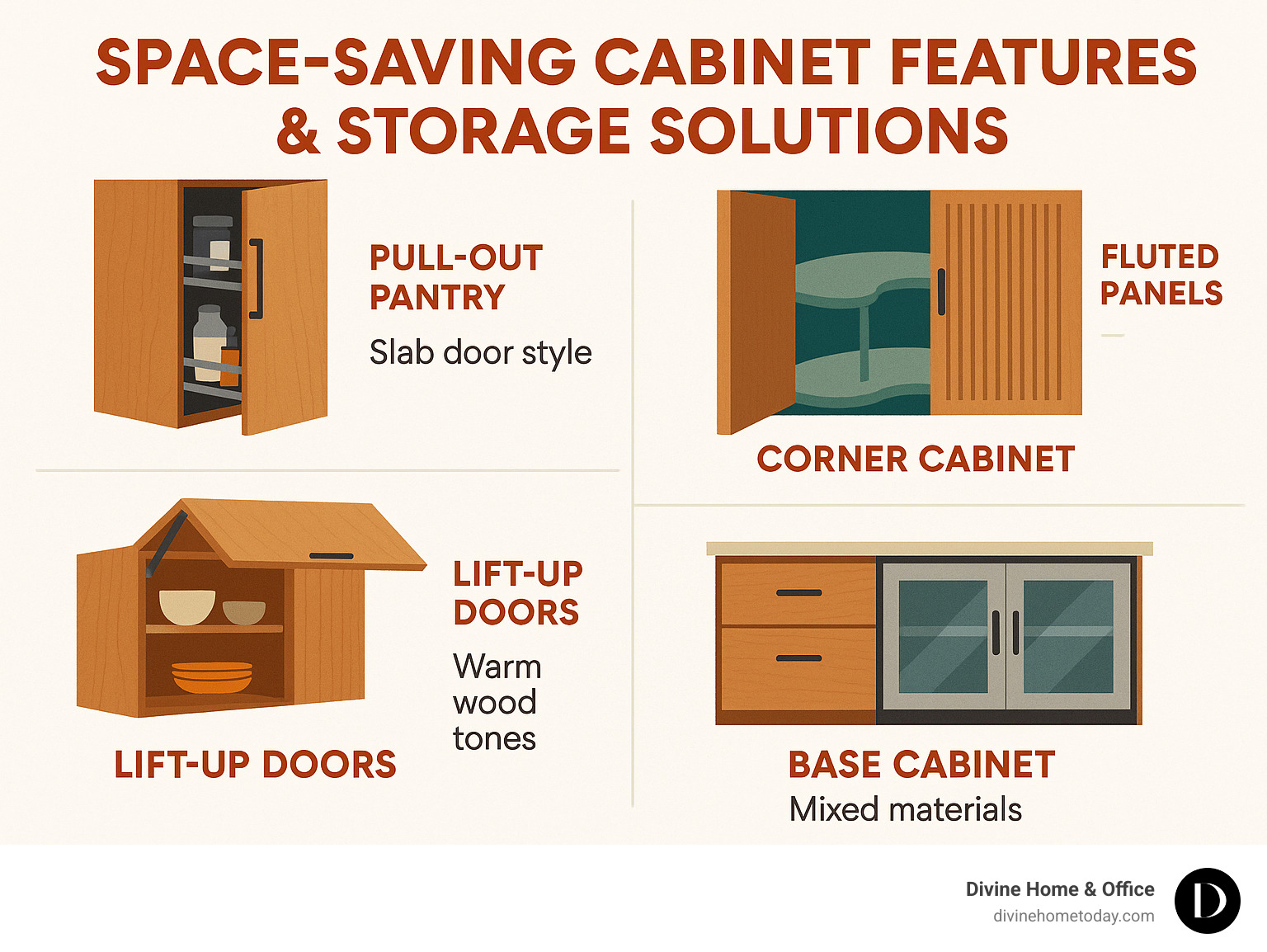 SPACE-SAVING CABINET FEATURES & STORAGE SOLUTIONS

PULL-OUT PANTRY

Slab door style

FLUTED PANELS

CORNER CABINET

LIFT-UP DOORS

Warm wood tones

LIFT-UP DOORS

BASE CABINET

Mixed materials

Divine Home & Office
divinehometoday.com

D